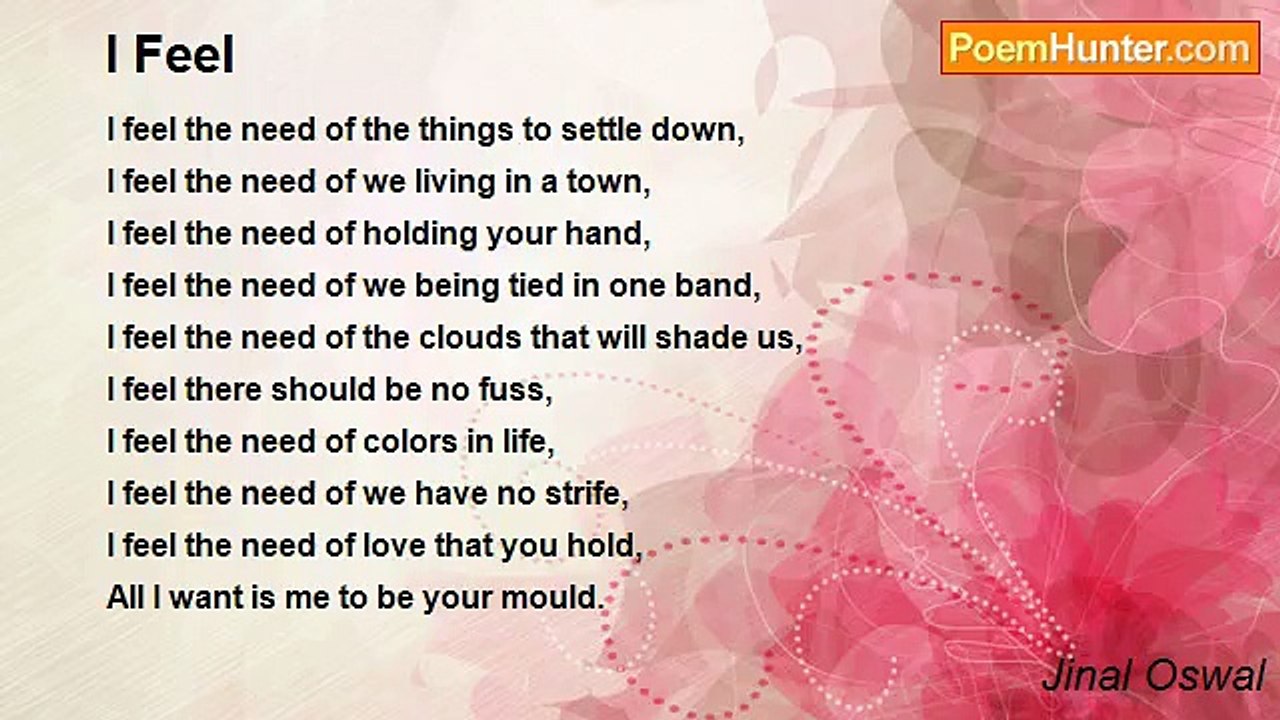 I Feel

PoemHunter.com

I feel the need of the things to settle down,
I feel the need of we living in a town,
I feel the need of holding your hand,
I feel the need of we being tied in one band,
I feel the need of the clouds that will shade us,
I feel there should be no fuss,
I feel the need of colors in life,
I feel the need of we have no strife,
I feel the need of love that you hold,
All I want is me to be your mould.

Jinal Oswal